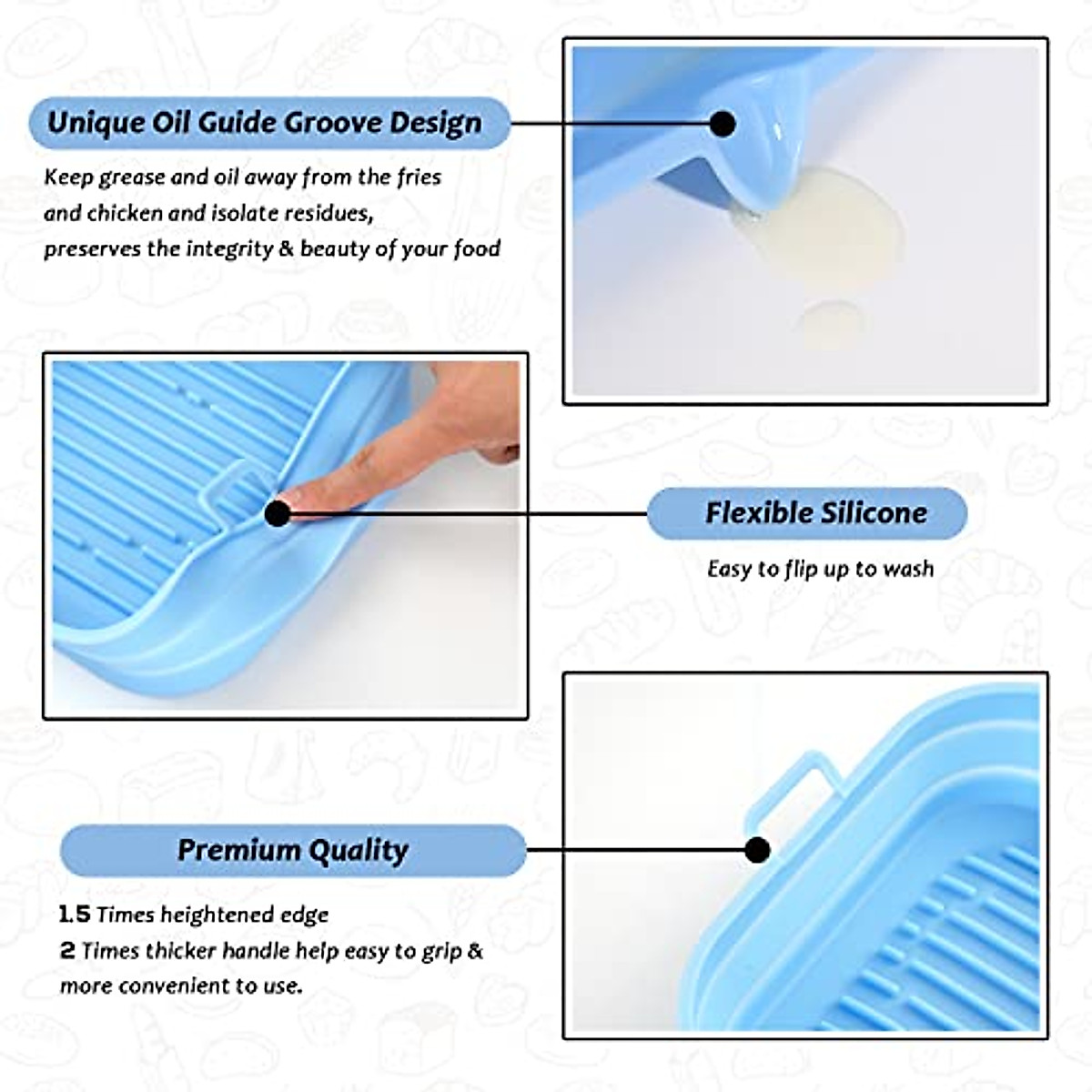 Unique Oil Guide Groove Design

Keep grease and oil away from the fries and chicken and isolate residues, preserves the integrity & beauty of your food

Flexible Silicone

Easy to flip up to wash

Premium Quality

1.5 Times heightened edge
2 Times thicker handle help easy to grip & more convenient to use.